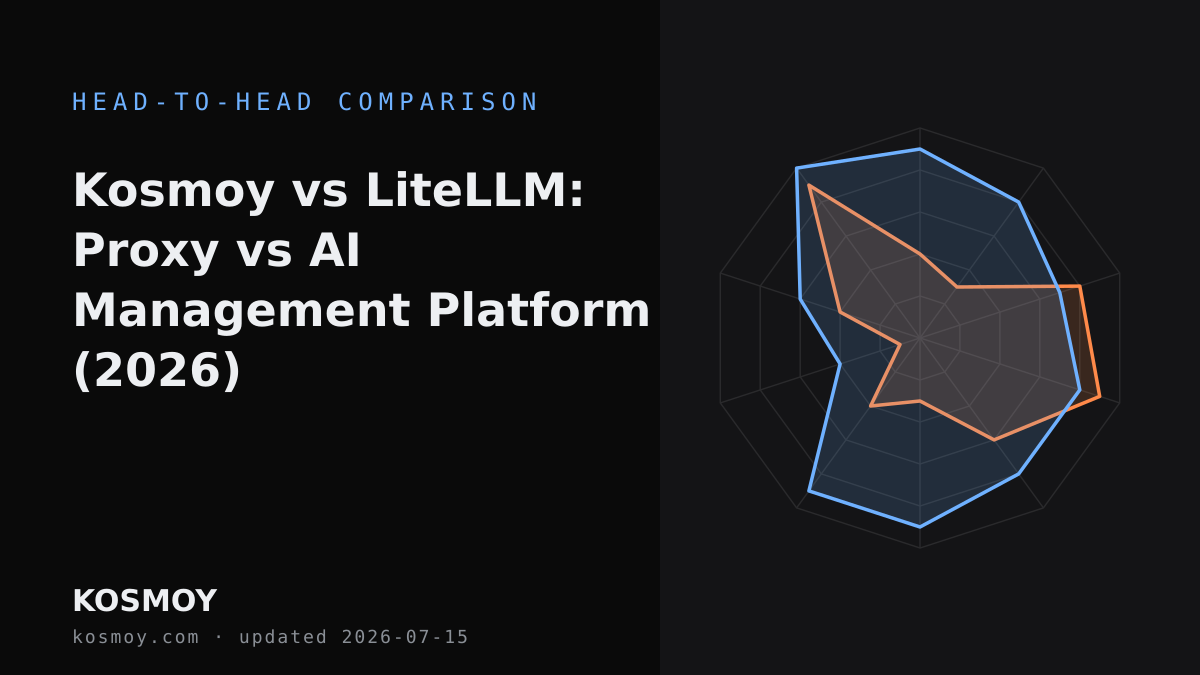 HEAD-TO-HEAD COMPARISON

Kosmoy vs LiteLLM: Proxy vs AI Management Platform (2026)

KOSMOY

kosmoy.com · updated 2026-07-15